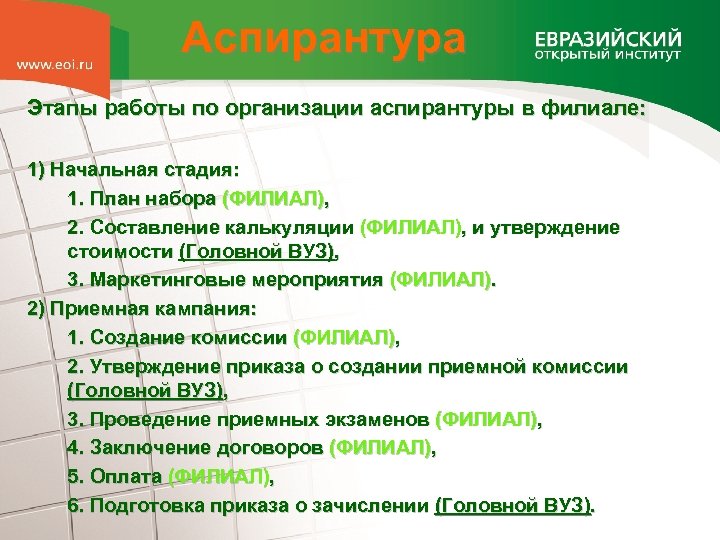 www.eoi.ru

Аспирантура

ЕВРАЗИЙСКИЙ
ОТКРЫТЫЙ ИНСТИТУТ

Этапы работы по организации аспирантуры в филиале:

1) Начальная стадия:
1. План набора (ФИЛИАЛ),
2. Составление калькуляции (ФИЛИАЛ), и утверждение стоимости (Головной ВУЗ),
3. Маркетинговые мероприятия (ФИЛИАЛ).
2) Приемная кампания:
1. Создание комиссии (ФИЛИАЛ),
2. Утверждение приказа о создании приемной комиссии (Головной ВУЗ),
3. Проведение приемных экзаменов (ФИЛИАЛ),
4. Заключение договоров (ФИЛИАЛ),
5. Оплата (ФИЛИАЛ),
6. Подготовка приказа о зачислении (Головной ВУЗ).